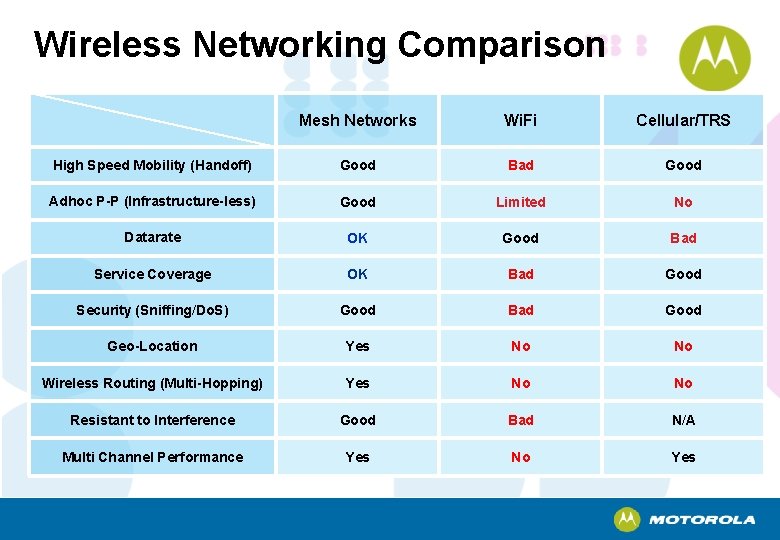 Wireless Networking Comparison

| | Mesh Networks | WiFi | Cellular/TRS |
|---|---|---|---|
| High Speed Mobility (Handoff) | Good | Bad | Good |
| Adhoc P-P (Infrastructure-less) | Good | Limited | No |
| Datarate | OK | Good | Bad |
| Service Coverage | OK | Bad | Good |
| Security (Sniffing/DoS) | Good | Bad | Good |
| Geo-Location | Yes | No | No |
| Wireless Routing (Multi-Hopping) | Yes | No | No |
| Resistant to Interference | Good | Bad | N/A |
| Multi Channel Performance | Yes | No | Yes |

MOTOROLA